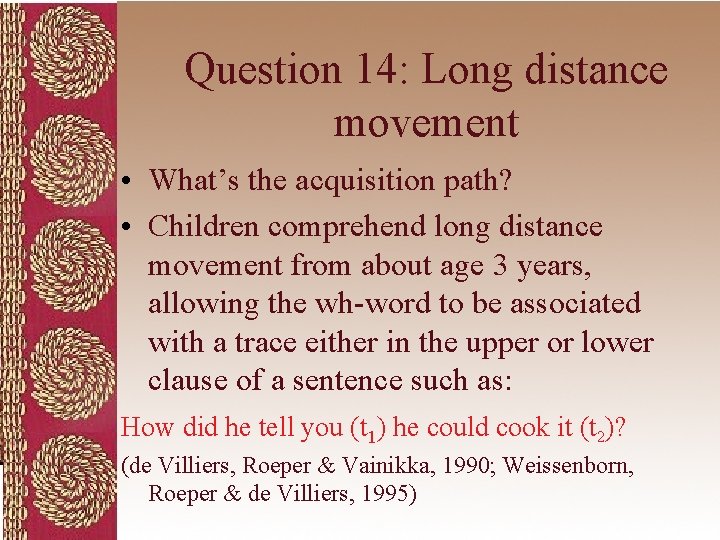 Question 14: Long distance movement

• What's the acquisition path?
• Children comprehend long distance movement from about age 3 years, allowing the wh-word to be associated with a trace either in the upper or lower clause of a sentence such as:

How did he tell you ($t_1$) he could cook it ($t_2$)?

(de Villiers, Roeper & Vainikka, 1990; Weissenborn, Roeper & de Villiers, 1995)